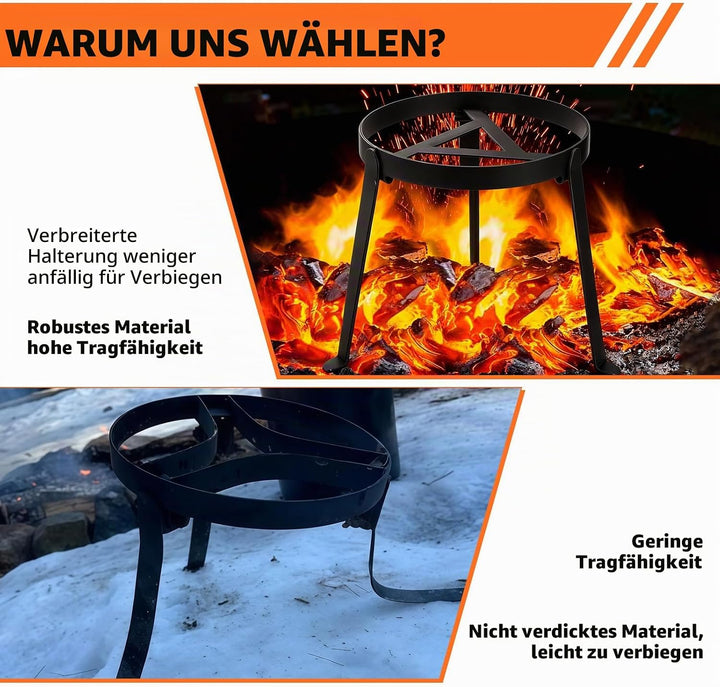 WARUM UNS WÄHLEN?

Verbreiterte Halterung weniger anfällig für Verbiegen

Robustes Material hohe Tragfähigkeit

Geringe Tragfähigkeit

Nicht verdicktes Material, leicht zu verbiegen